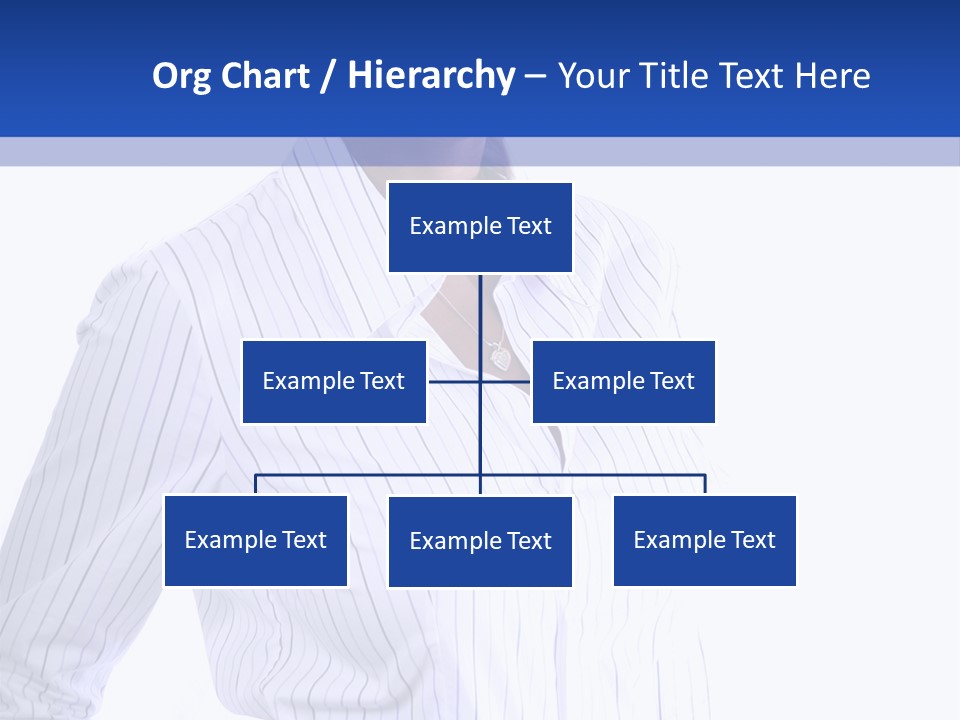 Org Chart / Hierarchy – Your Title Text Here

Example Text

Example Text

Example Text

Example Text

Example Text

Example Text